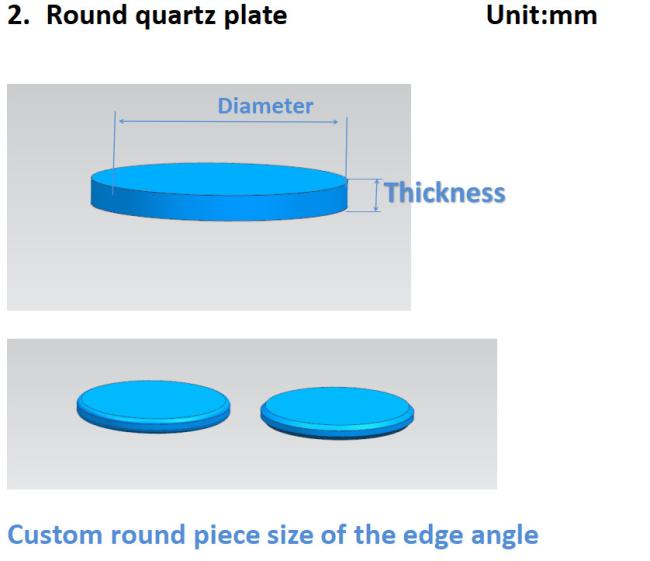 2. Round quartz plate Unit:mm

Diameter

Thickness

Custom round piece size of the edge angle